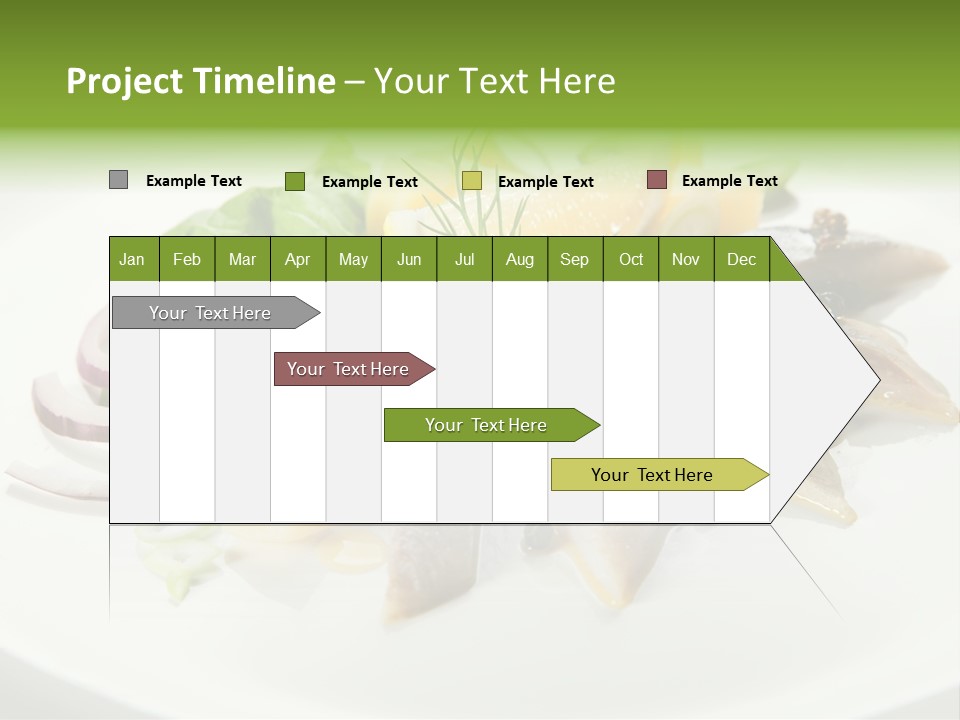 Project Timeline – Your Text Here

Example Text Example Text Example Text Example Text

| Jan | Feb | Mar | Apr | May | Jun | Jul | Aug | Sep | Oct | Nov | Dec |
|---|---|---|---|---|---|---|---|---|---|---|---|

Your Text Here

Your Text Here

Your Text Here

Your Text Here